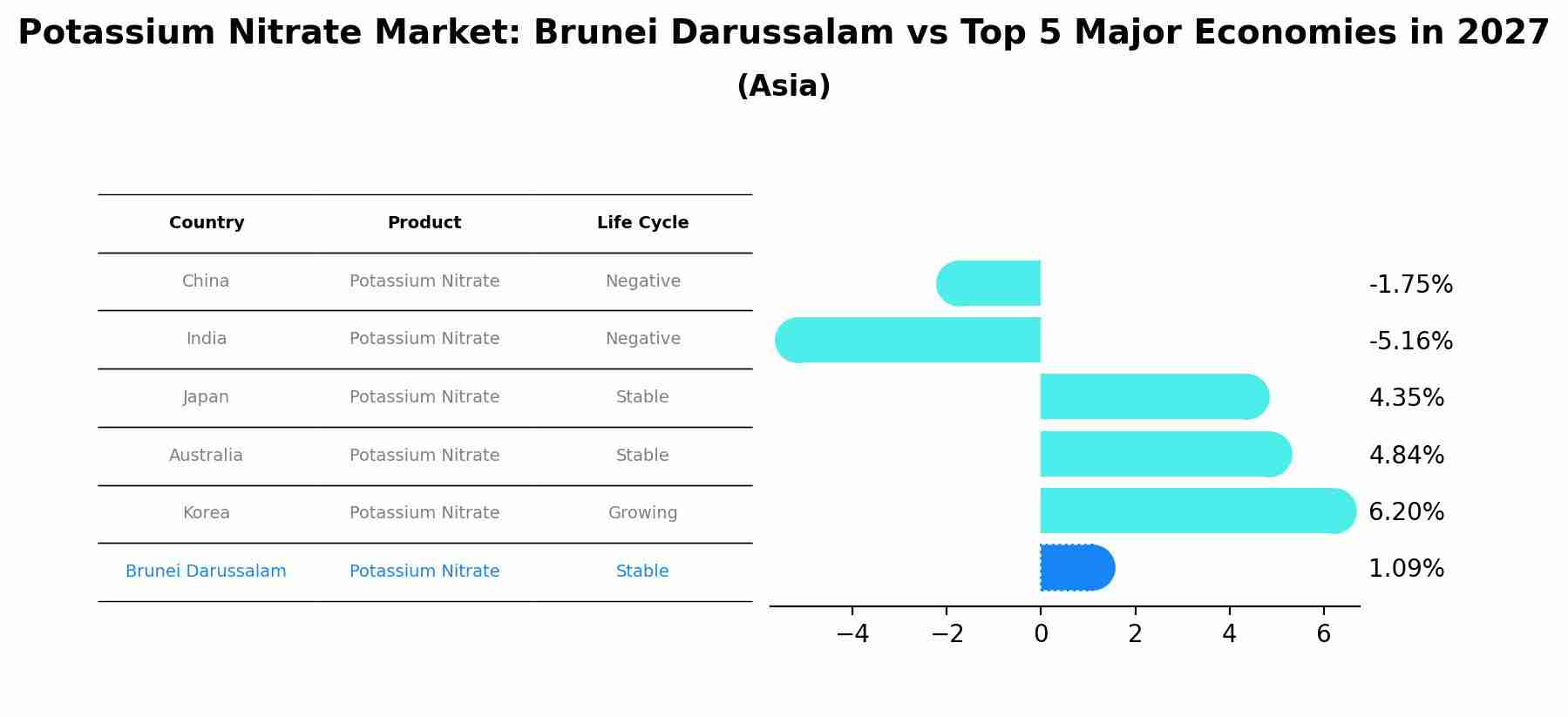 Potassium Nitrate Market: Brunei Darussalam vs Top 5 Major Economies in 2027
(Asia)

| Country | Product | Life Cycle |
|---|---|---|
| China | Potassium Nitrate | Negative |
| India | Potassium Nitrate | Negative |
| Japan | Potassium Nitrate | Stable |
| Australia | Potassium Nitrate | Stable |
| Korea | Potassium Nitrate | Growing |
| Brunei Darussalam | Potassium Nitrate | Stable |

-1.75%
-5.16%
4.35%
4.84%
6.20%
1.09%

−4 −2 0 2 4 6